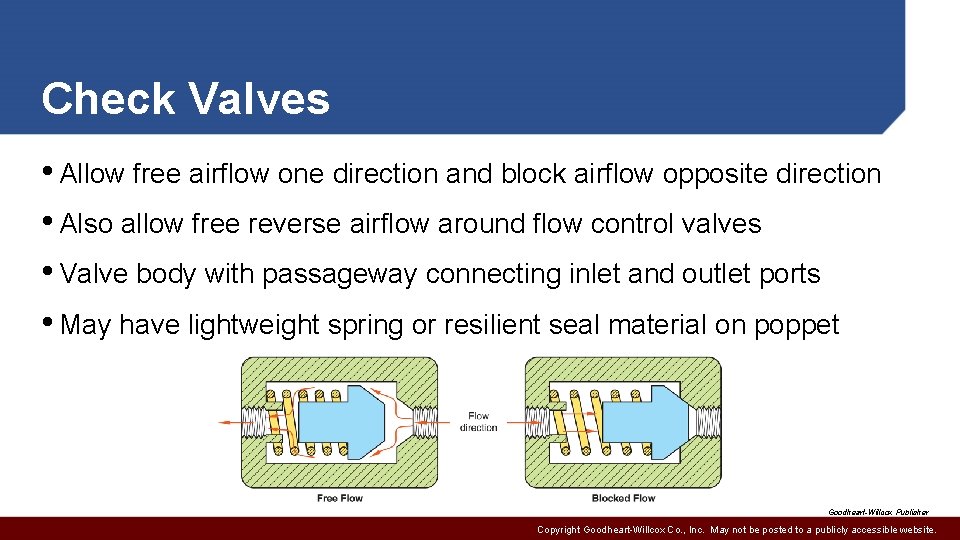 Check Valves

• Allow free airflow one direction and block airflow opposite direction

• Also allow free reverse airflow around flow control valves

• Valve body with passageway connecting inlet and outlet ports

• May have lightweight spring or resilient seal material on poppet

Flow direction

Free Flow

Blocked Flow

Goodheart-Willcox Publisher

Copyright Goodheart-Willcox Co., Inc. May not be posted to a publicly accessible website.